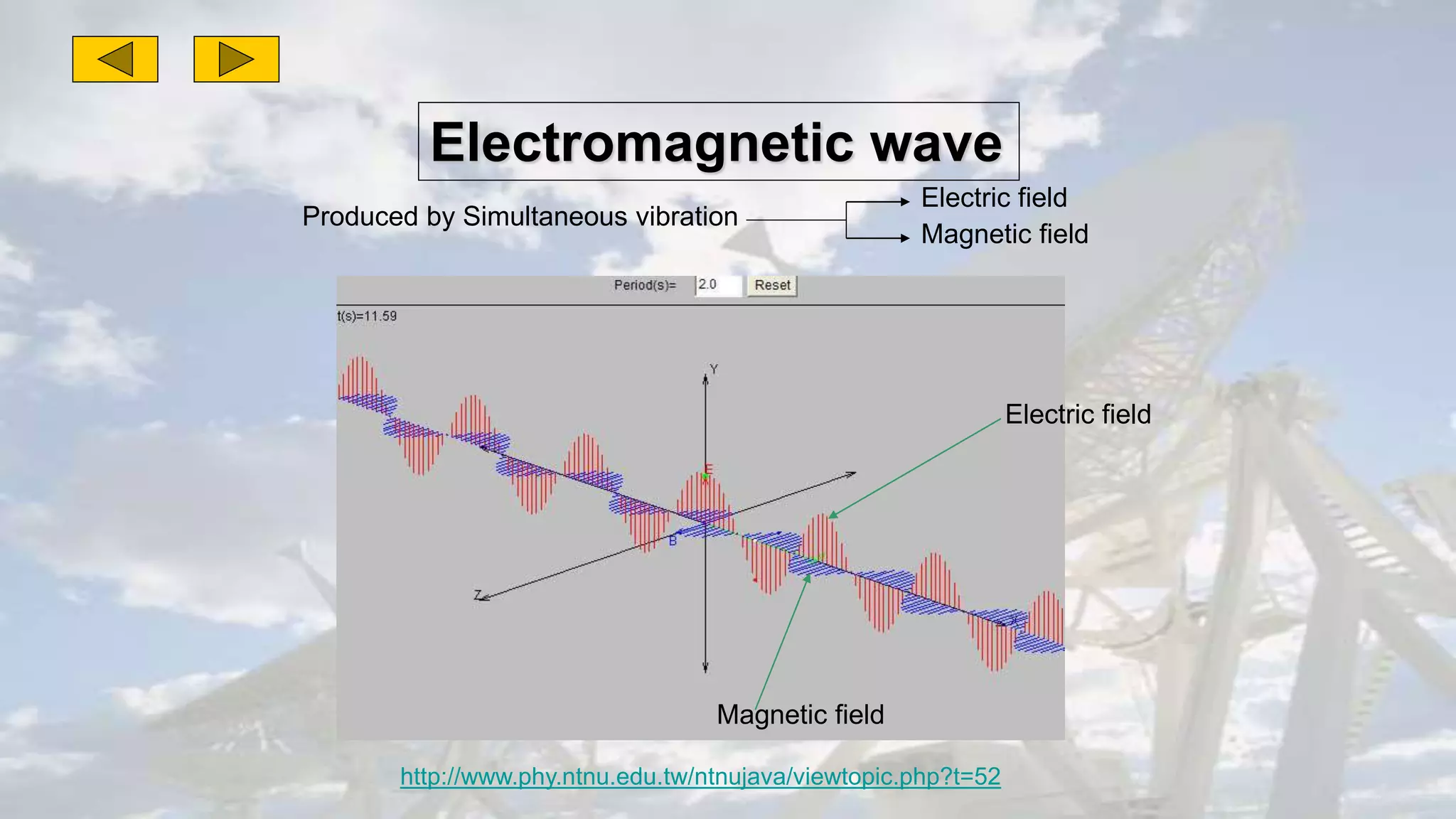 Electromagnetic wave

Produced by Simultaneous vibration

Electric field
Magnetic field

Period(s)= 2.0 Reset

t(s)=11.59

Y
E
B
Z
X

Electric field

Magnetic field

http://www.phy.ntnu.edu.tw/ntnujava/viewtopic.php?t=52